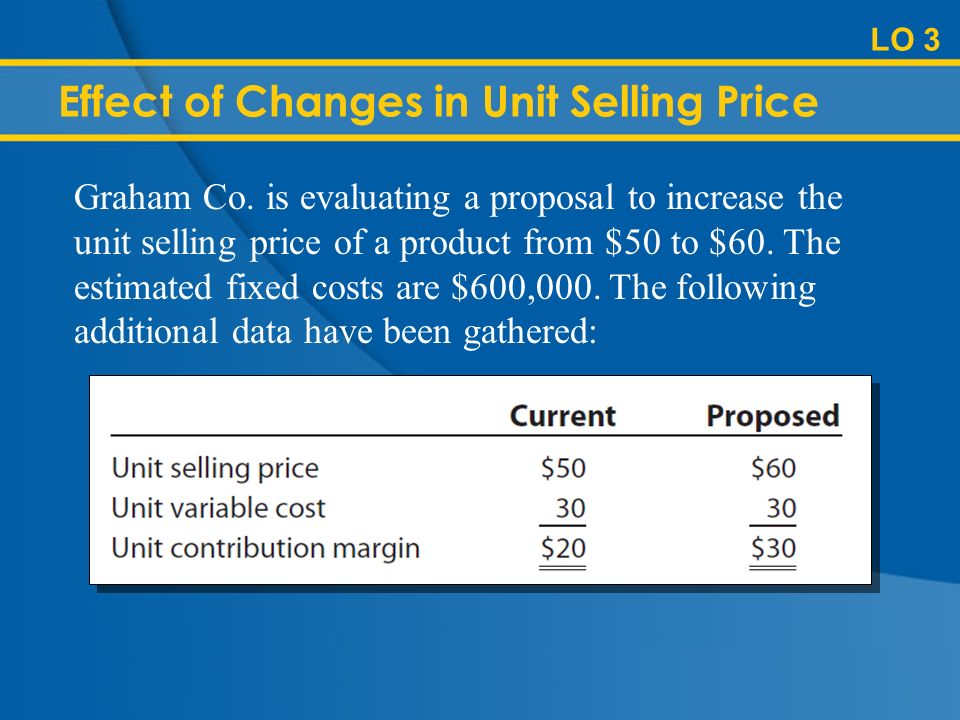 LO 3

Effect of Changes in Unit Selling Price

Graham Co. is evaluating a proposal to increase the unit selling price of a product from \$50 to \$60. The estimated fixed costs are \$600,000. The following additional data have been gathered:

| | Current | Proposed |
|---|---|---|
| Unit selling price | \$50 | \$60 |
| Unit variable cost | 30 | 30 |
| Unit contribution margin | \$20 | \$30 |